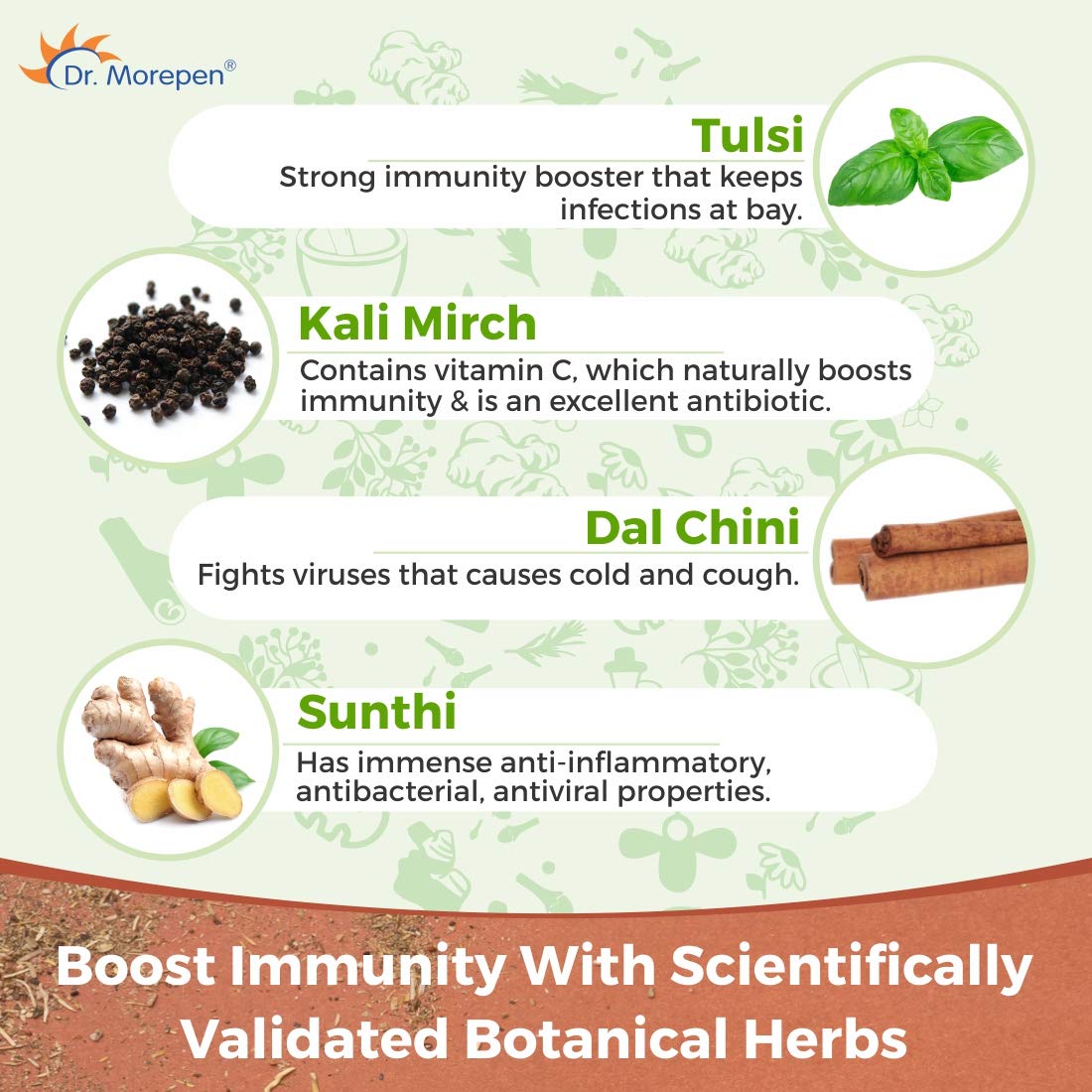 Dr. Morepen®

Tulsi
Strong immunity booster that keeps infections at bay.

Kali Mirch
Contains vitamin C, which naturally boosts immunity & is an excellent antibiotic.

Dal Chini
Fights viruses that causes cold and cough.

Sunthi
Has immense anti-inflammatory, antibacterial, antiviral properties.

Boost Immunity With Scientifically Validated Botanical Herbs